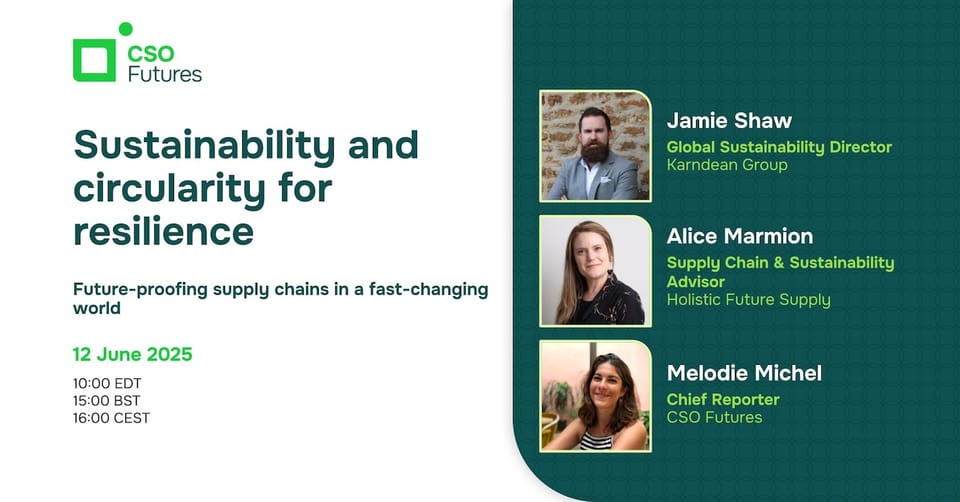 CSO Futures

Sustainability and circularity for resilience

Future-proofing supply chains in a fast-changing world

12 June 2025

10:00 EDT
15:00 BST
16:00 CEST

Jamie Shaw
Global Sustainability Director
Karndean Group

Alice Marmion
Supply Chain & Sustainability Advisor
Holistic Future Supply

Melodie Michel
Chief Reporter
CSO Futures